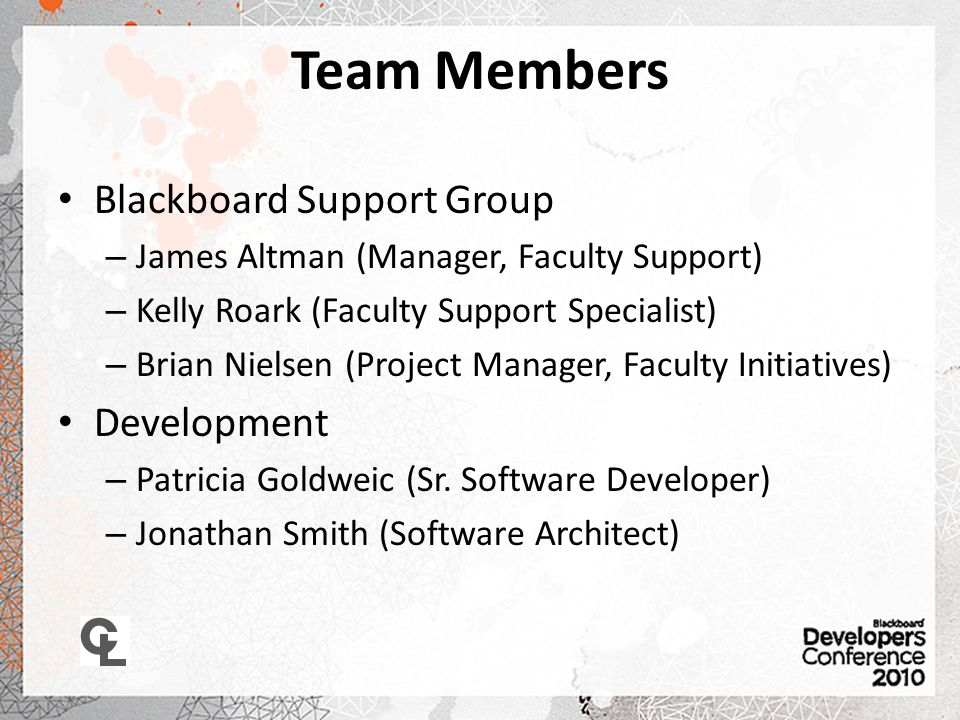 Team Members

• Blackboard Support Group
– James Altman (Manager, Faculty Support)
– Kelly Roark (Faculty Support Specialist)
– Brian Nielsen (Project Manager, Faculty Initiatives)

• Development
– Patricia Goldweic (Sr. Software Developer)
– Jonathan Smith (Software Architect)

CL

Blackboard Developers Conference 2010